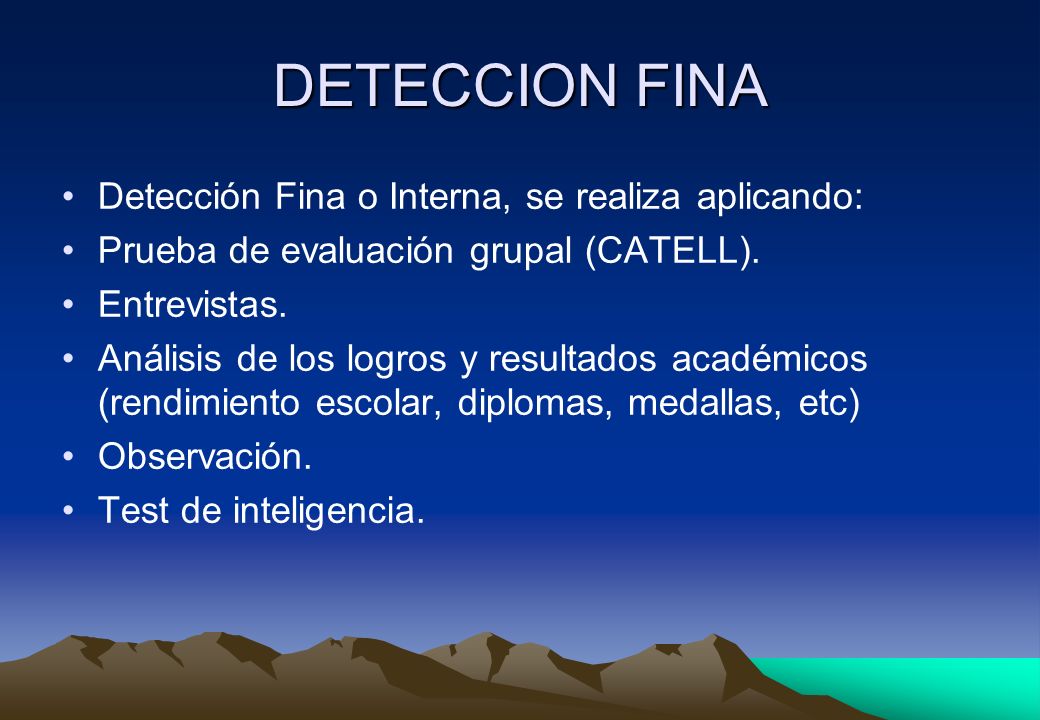 DETECCION FINA

• Detección Fina o Interna, se realiza aplicando:
• Prueba de evaluación grupal (CATELL).
• Entrevistas.
• Análisis de los logros y resultados académicos (rendimiento escolar, diplomas, medallas, etc)
• Observación.
• Test de inteligencia.